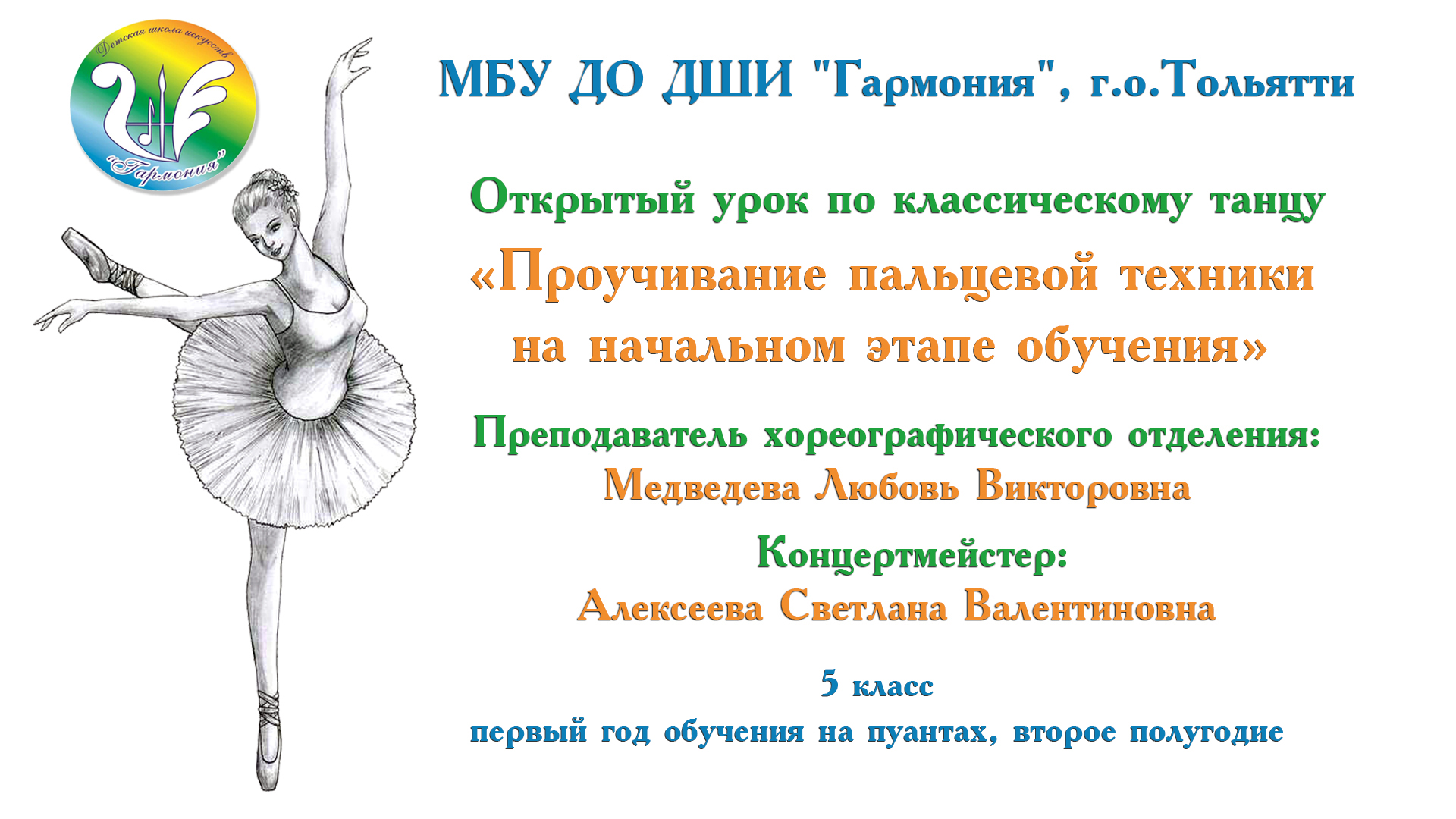 Детская школа искусств
"Гармония"

МБУ ДО ДШИ "Гармония", г.о.Тольятти

Открытый урок по классическому танцу

«Проучивание пальцевой техники на начальном этапе обучения»

Преподаватель хореографического отделения:
Медведева Любовь Викторовна

Концертмейстер:
Алексеева Светлана Валентиновна

5 класс
первый год обучения на пуантах, второе полугодие